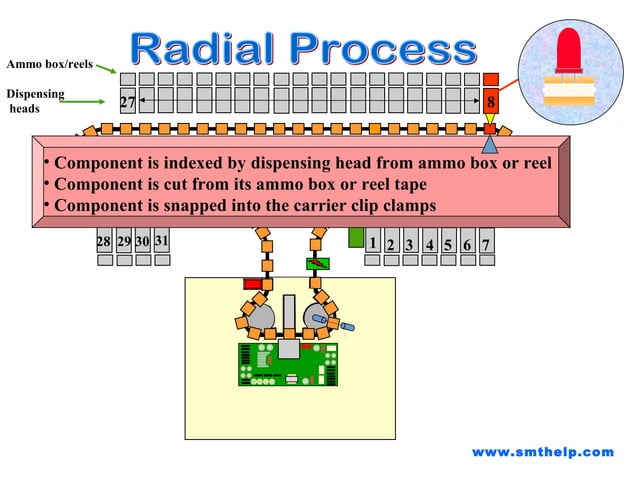 Radial Process

Ammo box/reels

Dispensing heads

27

8

• Component is indexed by dispensing head from ammo box or reel
• Component is cut from its ammo box or reel tape
• Component is snapped into the carrier clip clamps

28 29 30 31

1 2 3 4 5 6 7

www.smthelp.com